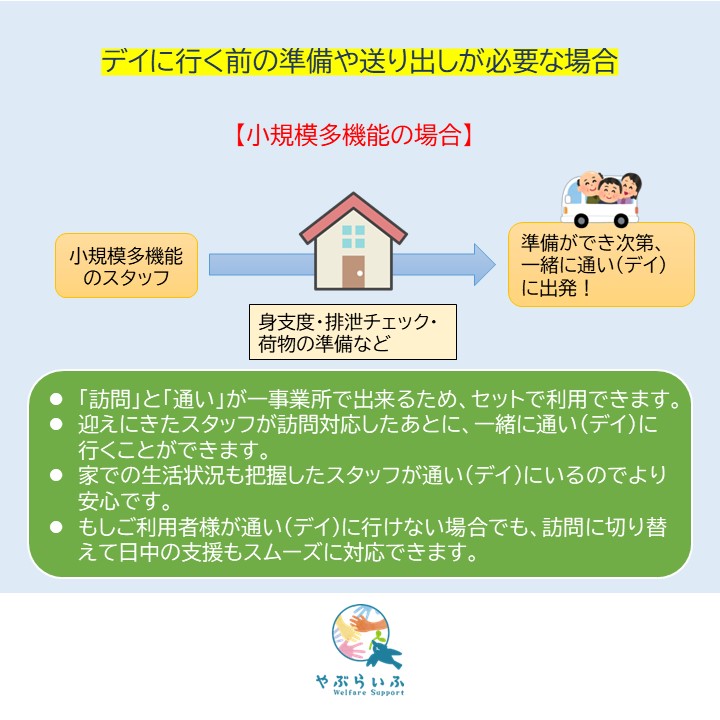 デイに行く前の準備や送り出しが必要な場合

【小規模多機能の場合】

小規模多機能のスタッフ

身支度・排泄チェック・荷物の準備など

準備ができ次第、一緒に通い（デイ）に出発！

● 「訪問」と「通い」が一事業所で出来るため、セットで利用できます。
● 迎えにきたスタッフが訪問対応したあとに、一緒に通い（デイ）に行くことができます。
● 家での生活状況も把握したスタッフが通い（デイ）にいるのでより安心です。
● もしご利用者様が通い（デイ）に行けない場合でも、訪問に切り替えて日中の支援もスムーズに対応できます。

やぶらいふ
Welfare Support